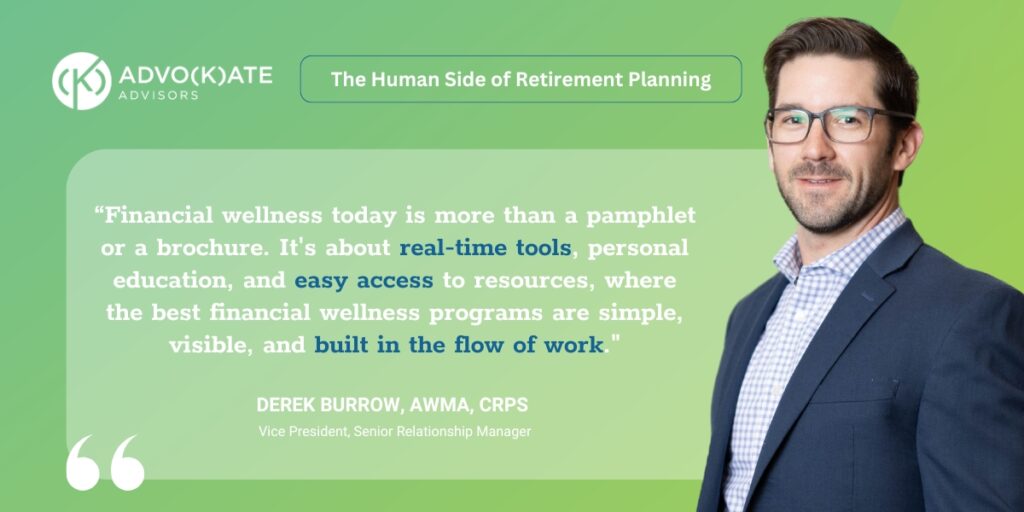 ADVO(K)ATE
ADVISORS

The Human Side of Retirement Planning

“Financial wellness today is more than a pamphlet or a brochure. It's about real-time tools, personal education, and easy access to resources, where the best financial wellness programs are simple, visible, and built in the flow of work."

DEREK BURROW, AWMA, CRPS
Vice President, Senior Relationship Manager